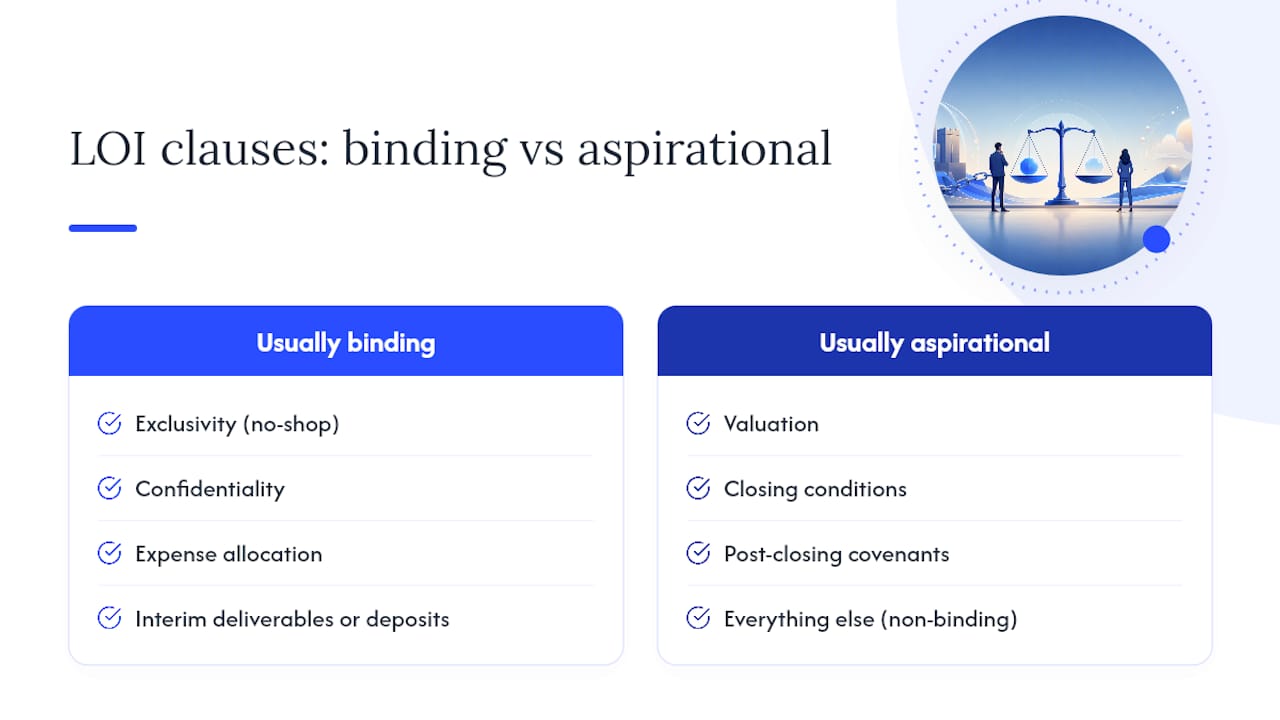 LOI clauses: binding vs aspirational

Usually binding

Exclusivity (no-shop)

Confidentiality

Expense allocation

Interim deliverables or deposits

Usually aspirational

Valuation

Closing conditions

Post-closing covenants

Everything else (non-binding)